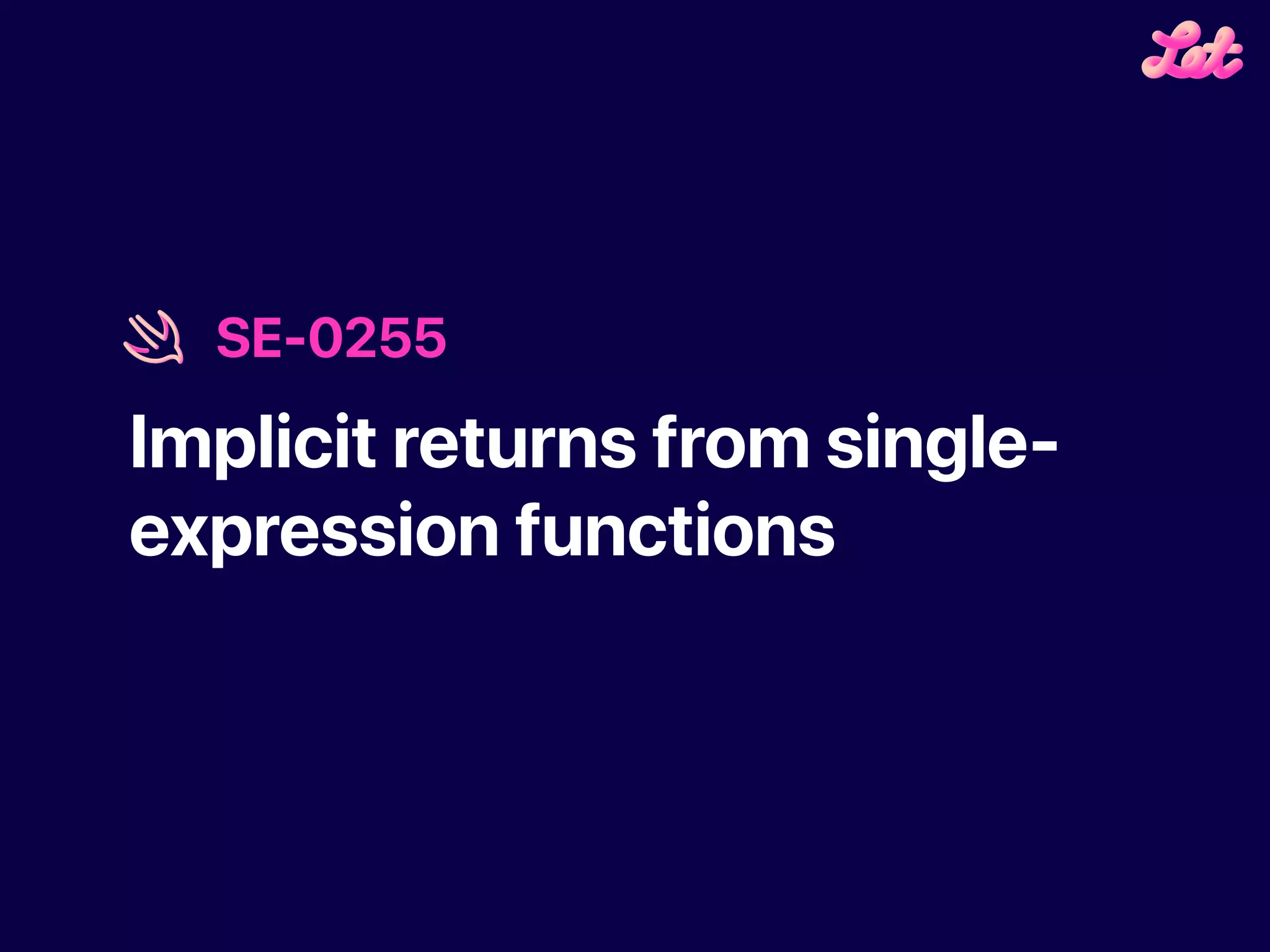 Let

SE-0255

Implicit returns from single-expression functions